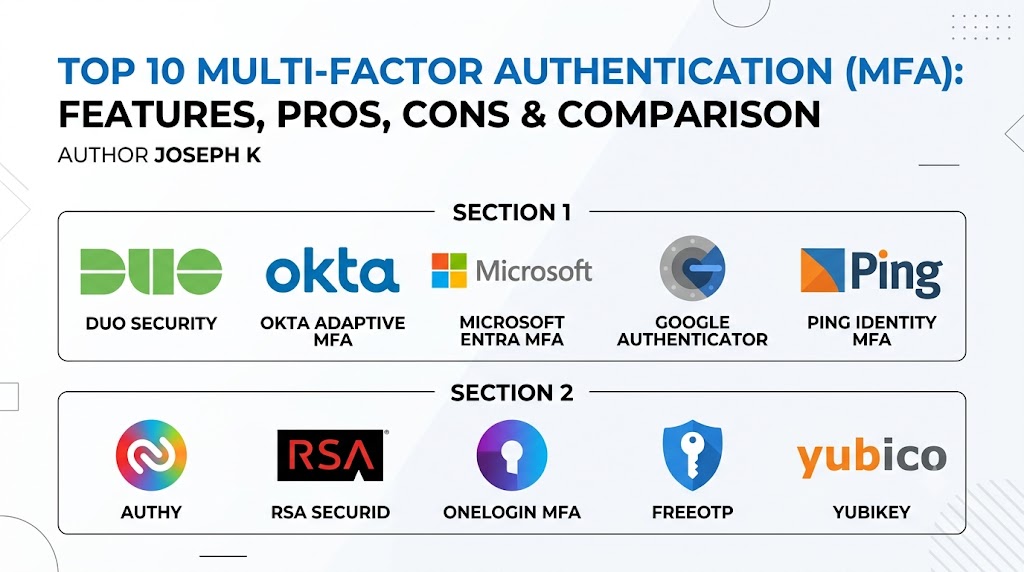 TOP 10 MULTI-FACTOR AUTHENTICATION (MFA): FEATURES, PROS, CONS & COMPARISON

AUTHOR JOSEPH K

SECTION 1

DUO

DUO SECURITY

okta

OKTA ADAPTIVE MFA

Microsoft

MICROSOFT ENTRA MFA

GOOGLE AUTHENTICATOR

Ping

PING IDENTITY MFA

SECTION 2

AUTHY

RSA

RSA SECURID

ONELOGIN MFA

FREEOTP

yubico

YUBIKEY